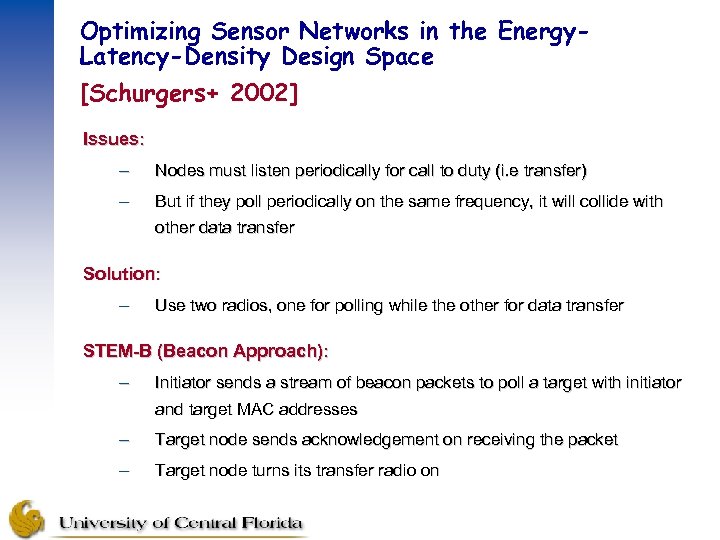 Optimizing Sensor Networks in the Energy-Latency-Density Design Space

[Schurgers+ 2002]

Issues:

– Nodes must listen periodically for call to duty (i.e transfer)

– But if they poll periodically on the same frequency, it will collide with other data transfer

Solution:

– Use two radios, one for polling while the other for data transfer

STEM-B (Beacon Approach):

– Initiator sends a stream of beacon packets to poll a target with initiator and target MAC addresses

– Target node sends acknowledgement on receiving the packet

– Target node turns its transfer radio on

University of Central Florida